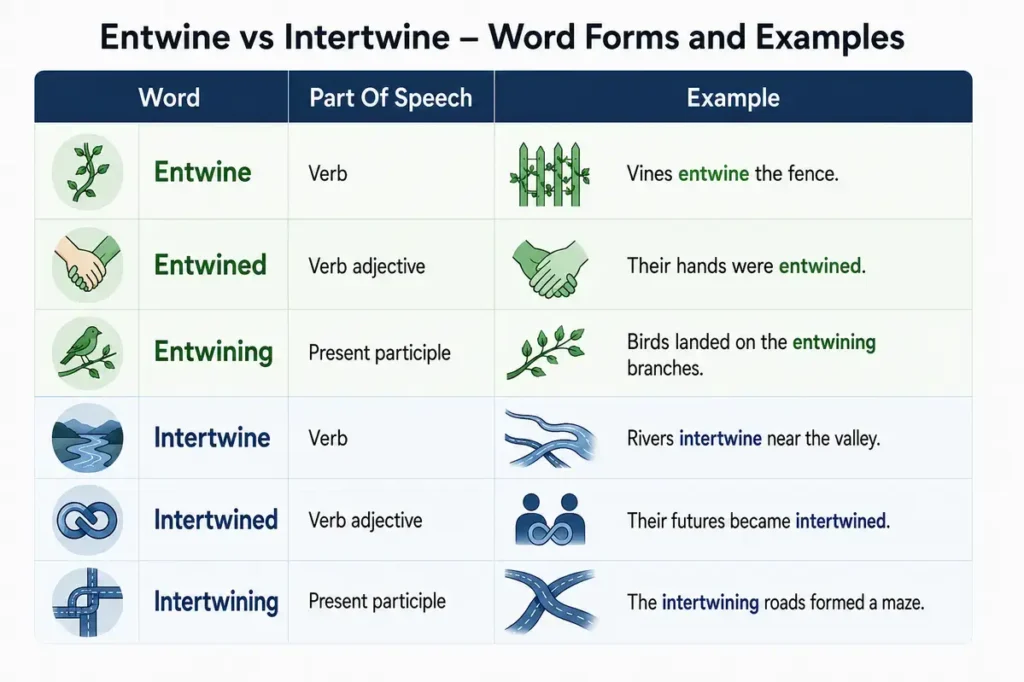 Entwine vs Intertwine – Word Forms and Examples

| Word | Part Of Speech | Example |
|---|---|---|
| Entwine | Verb | Vines entwine the fence. |
| Entwined | Verb adjective | Their hands were entwined. |
| Entwining | Present participle | Birds landed on the entwining branches. |
| Intertwine | Verb | Rivers intertwine near the valley. |
| Intertwined | Verb adjective | Their futures became intertwined. |
| Intertwining | Present participle | The intertwining roads formed a maze. |